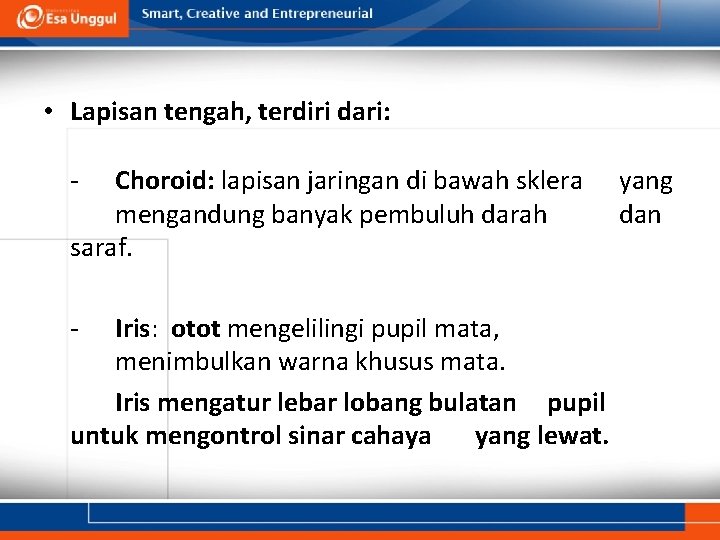 Esa Unggul Smart, Creative and Entrepreneurial

• Lapisan tengah, terdiri dari:

- Choroid: lapisan jaringan di bawah sklera yang mengandung banyak pembuluh darah dan saraf.

- Iris: otot mengelilingi pupil mata, menimbulkan warna khusus mata.

Iris mengatur lebar lobang bulatan pupil untuk mengontrol sinar cahaya yang lewat.